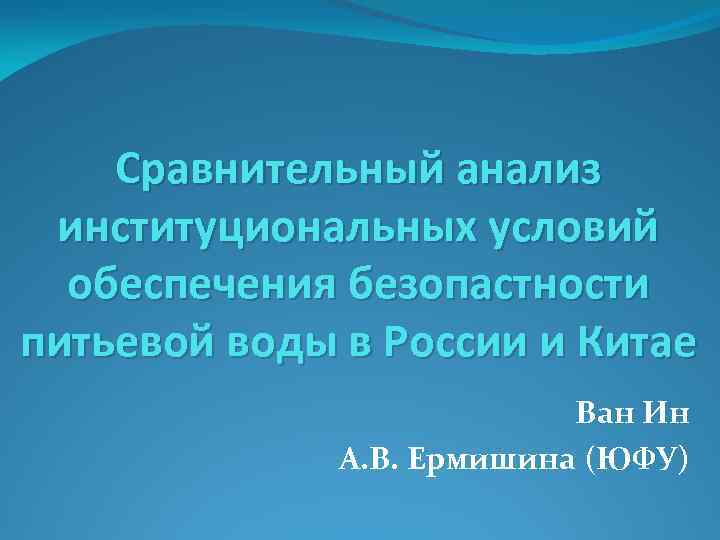 Сравнительный анализ институциональных условий обеспечения безопастности питьевой воды в России и Китае

Ван Ин
А.В. Ермишина (ЮФУ)